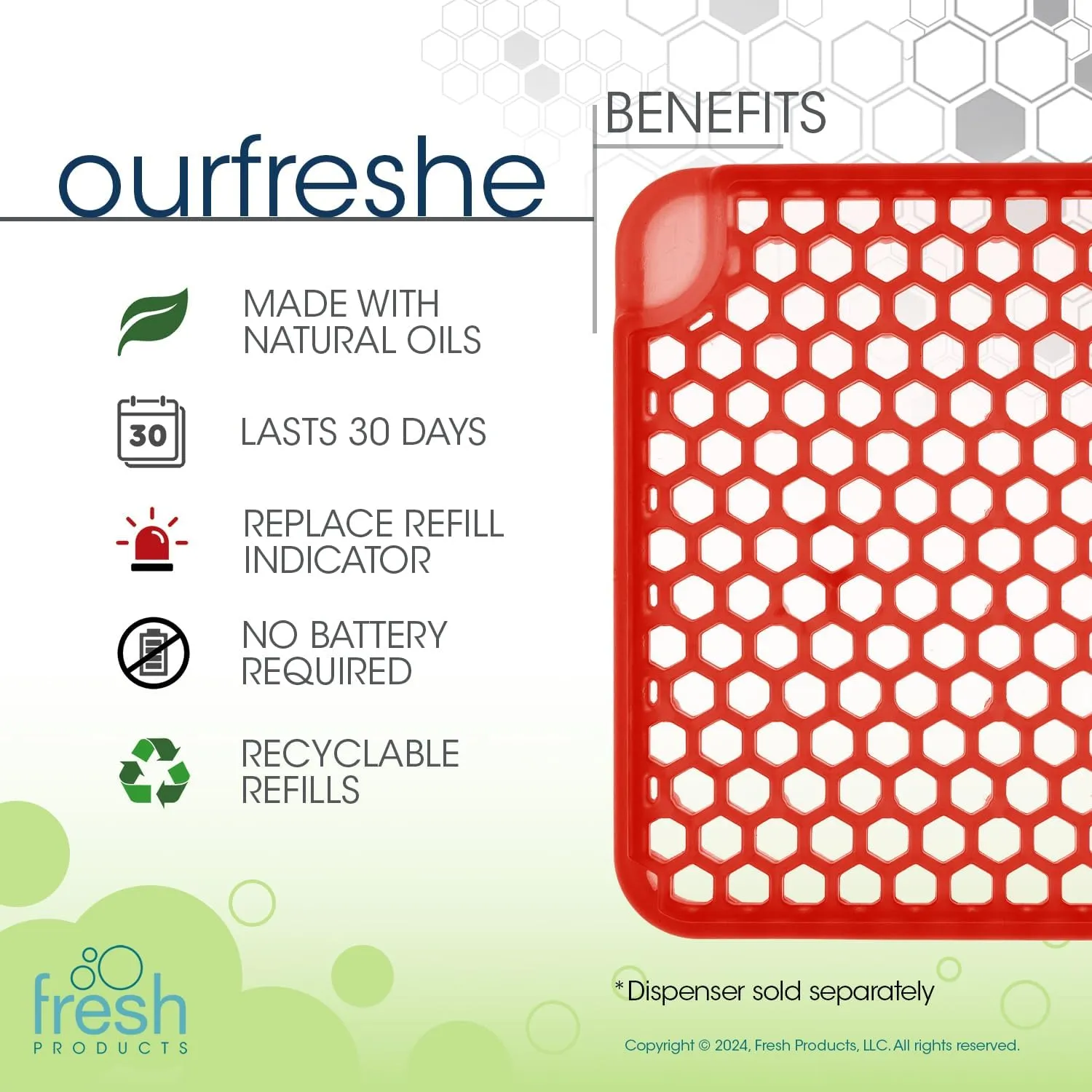 ourfreshe

BENEFITS

MADE WITH NATURAL OILS

30

LASTS 30 DAYS

REPLACE REFILL INDICATOR

NO BATTERY REQUIRED

RECYCLABLE REFILLS

fresh
PRODUCTS

*Dispenser sold separately

Copyright © 2024, Fresh Products, LLC. All rights reserved.